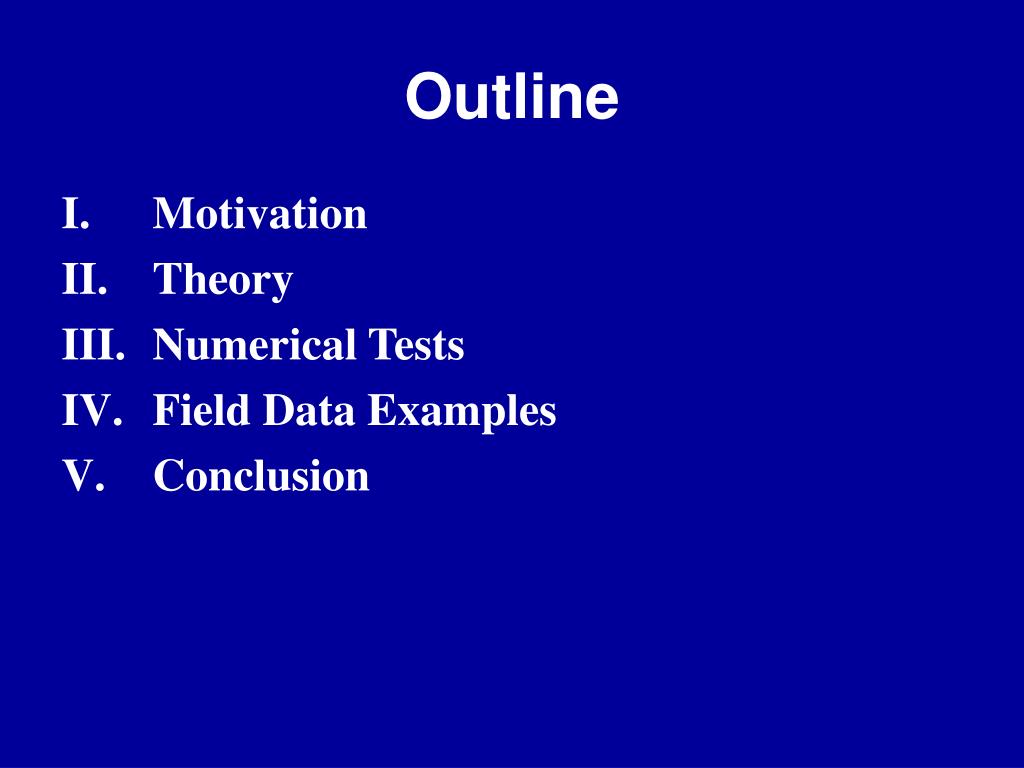 Outline

I. Motivation
II. Theory
III. Numerical Tests
IV. Field Data Examples
V. Conclusion